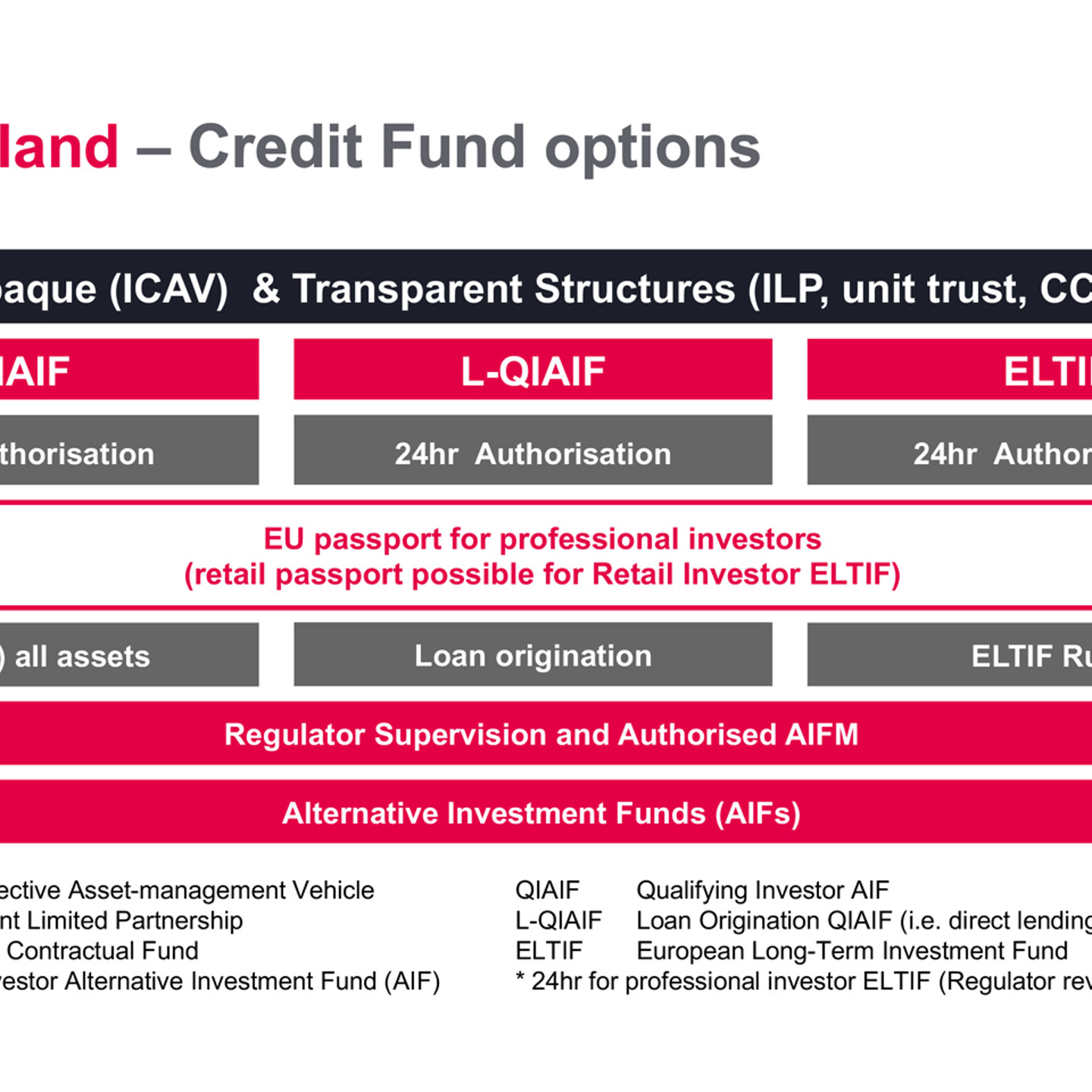 land – Credit Fund options

aque (ICAV) & Transparent Structures (ILP, unit trust, CC

IAIF

L-QIAIF

ELTI

thorisation

24hr Authorisation

24hr Author

EU passport for professional investors
(retail passport possible for Retail Investor ELTIF)

) all assets

Loan origination

ELTIF Ru

Regulator Supervision and Authorised AIFM

Alternative Investment Funds (AIFs)

ective Asset-management Vehicle
nt Limited Partnership
Contractual Fund
vestor Alternative Investment Fund (AIF)

QIAIF Qualifying Investor AIF
L-QIAIF Loan Origination QIAIF (i.e. direct lending
ELTIF European Long-Term Investment Fund
* 24hr for professional investor ELTIF (Regulator rev